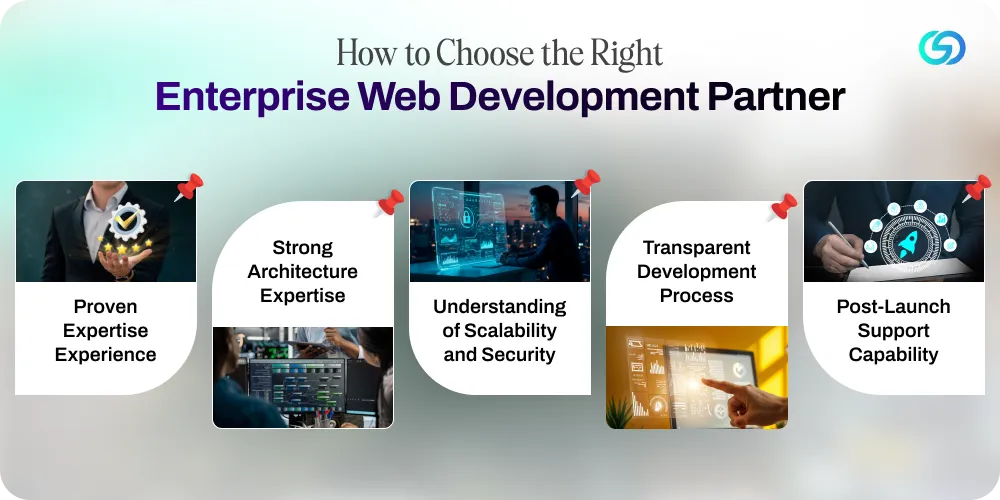 How to Choose the Right
Enterprise Web Development Partner

Proven Expertise Experience

Strong Architecture Expertise

Understanding of Scalability and Security

Transparent Development Process

Post-Launch Support Capability